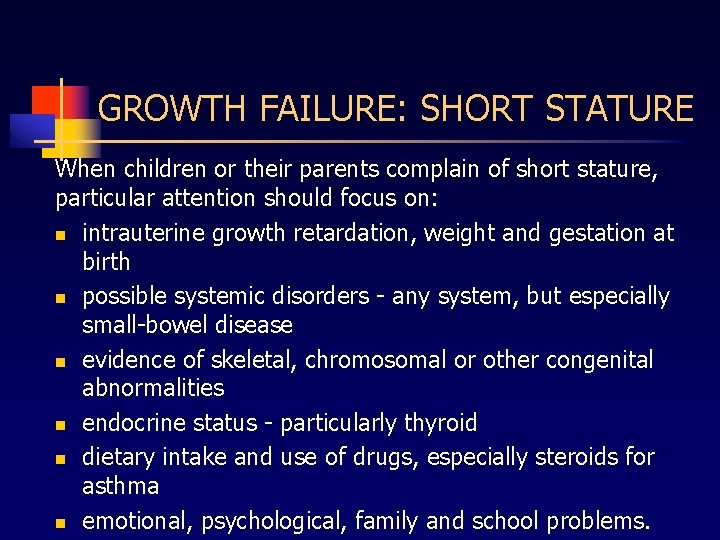 GROWTH FAILURE: SHORT STATURE

When children or their parents complain of short stature, particular attention should focus on:

- intrauterine growth retardation, weight and gestation at birth
- possible systemic disorders - any system, but especially small-bowel disease
- evidence of skeletal, chromosomal or other congenital abnormalities
- endocrine status - particularly thyroid
- dietary intake and use of drugs, especially steroids for asthma
- emotional, psychological, family and school problems.